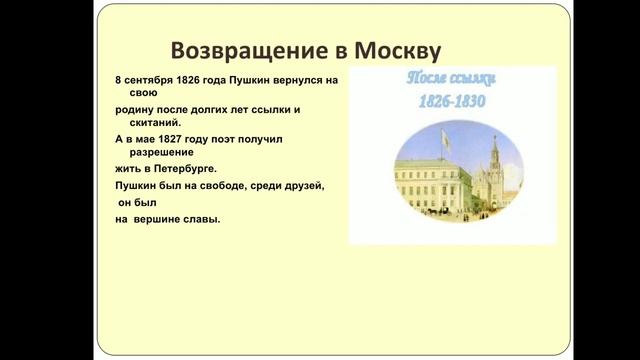 Возвращение в Москву

8 сентября 1826 года Пушкин вернулся на свою

родину после долгих лет ссылки и скитаний.

А в мае 1827 году поэт получил разрешение

жить в Петербурге.

Пушкин был на свободе, среди друзей,

он был

на вершине славы.

После ссылки
1826-1830